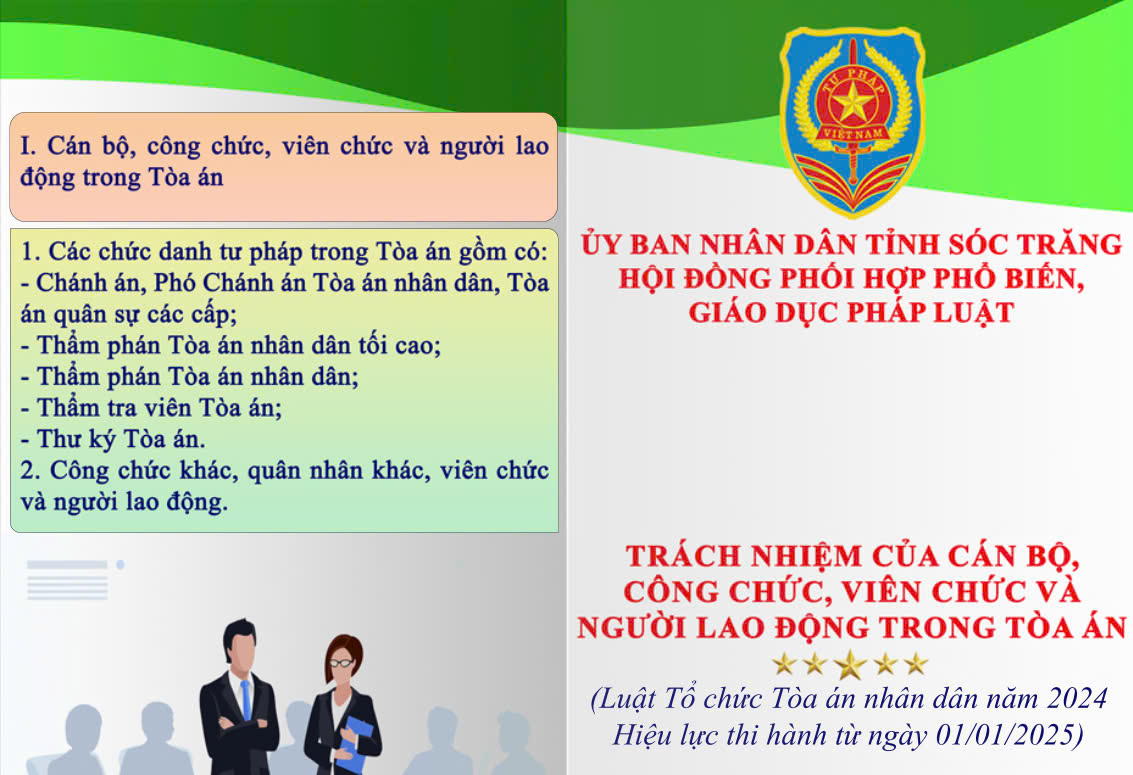 I. Cán bộ, công chức, viên chức và người lao động trong Tòa án

1. Các chức danh tư pháp trong Tòa án gồm có:
- Chánh án, Phó Chánh án Tòa án nhân dân, Tòa án quân sự các cấp;
- Thẩm phán Tòa án nhân dân tối cao;
- Thẩm phán Tòa án nhân dân;
- Thẩm tra viên Tòa án;
- Thư ký Tòa án.
2. Công chức khác, quân nhân khác, viên chức và người lao động.

TƯ PHÁP
VIỆT NAM

ỦY BAN NHÂN DÂN TỈNH SÓC TRĂNG
HỘI ĐỒNG PHỐI HỢP PHỔ BIẾN, GIÁO DỤC PHÁP LUẬT

TRÁCH NHIỆM CỦA CÁN BỘ, CÔNG CHỨC, VIÊN CHỨC VÀ NGƯỜI LAO ĐỘNG TRONG TÒA ÁN

(Luật Tổ chức Tòa án nhân dân năm 2024
Hiệu lực thi hành từ ngày 01/01/2025)